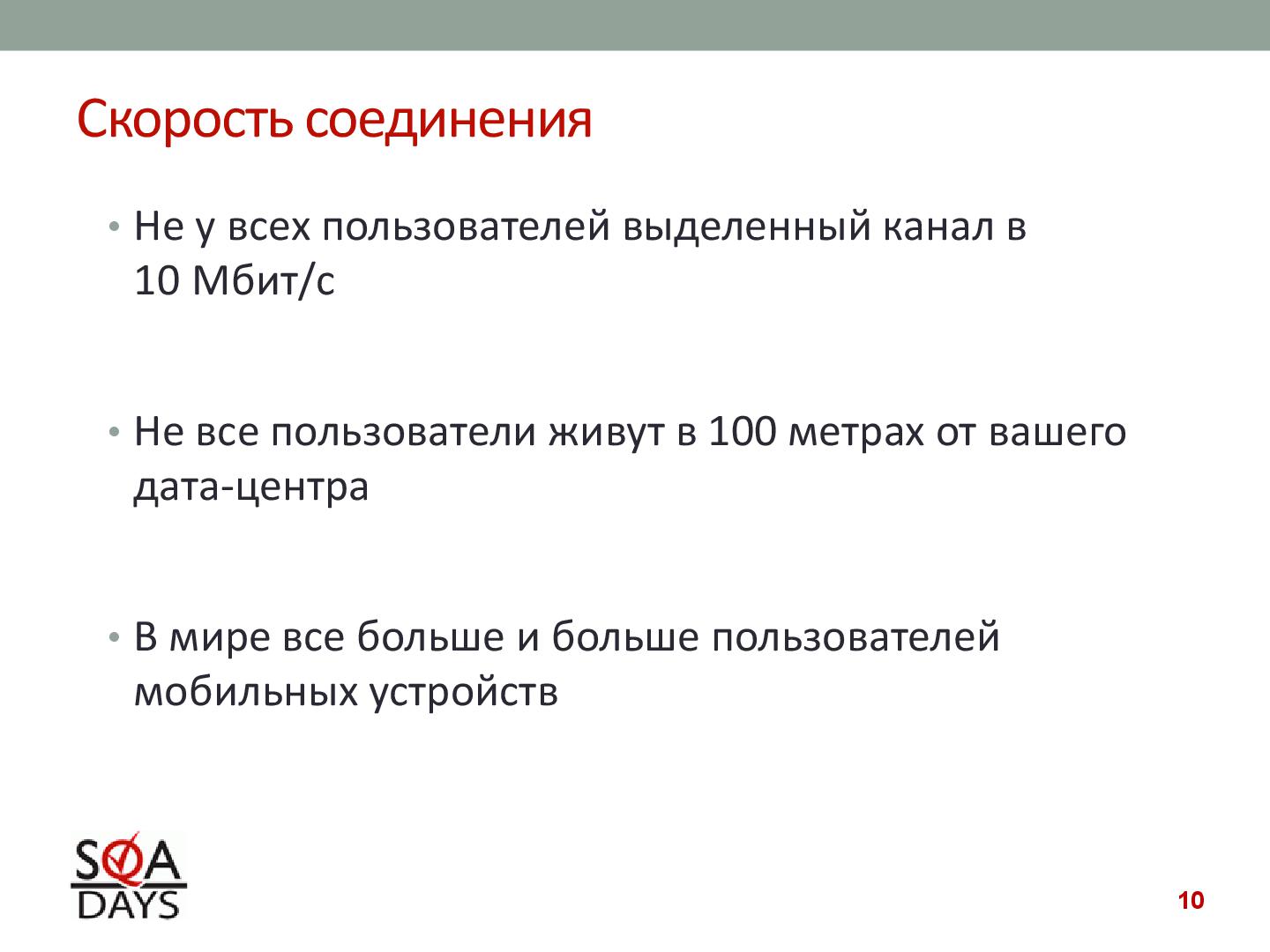 Скорость соединения

• Не у всех пользователей выделенный канал в 10 Мбит/с

• Не все пользователи живут в 100 метрах от вашего дата-центра

• В мире все больше и больше пользователей мобильных устройств

SQA DAYS

10